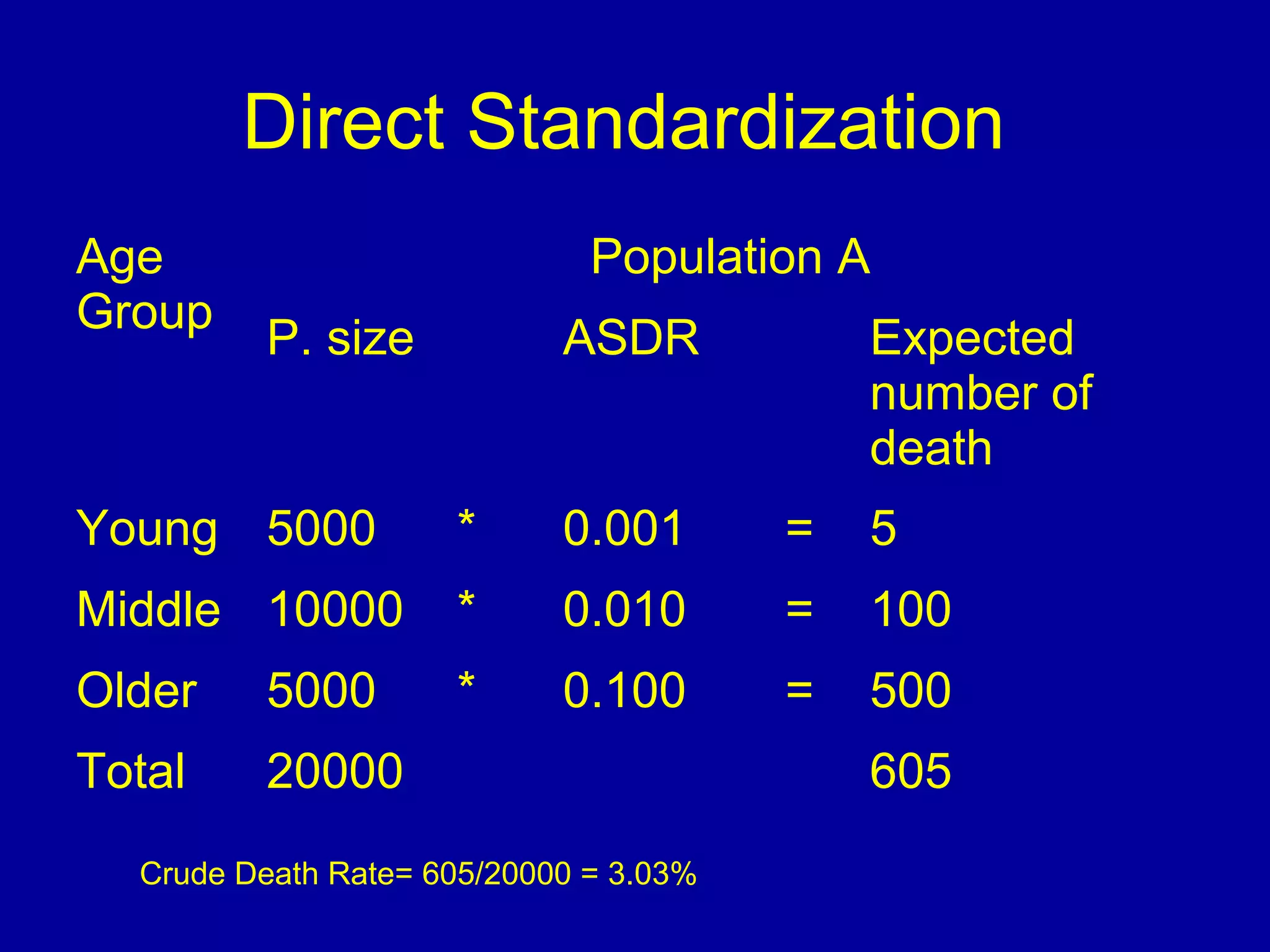 Direct Standardization

| Age Group | Population A | | | | |
|---|---|---|---|---|---|
| | P. size | | ASDR | | Expected number of death |
| Young | 5000 | * | 0.001 | = | 5 |
| Middle | 10000 | * | 0.010 | = | 100 |
| Older | 5000 | * | 0.100 | = | 500 |
| Total | 20000 | | | | 605 |

Crude Death Rate= 605/20000 = 3.03%